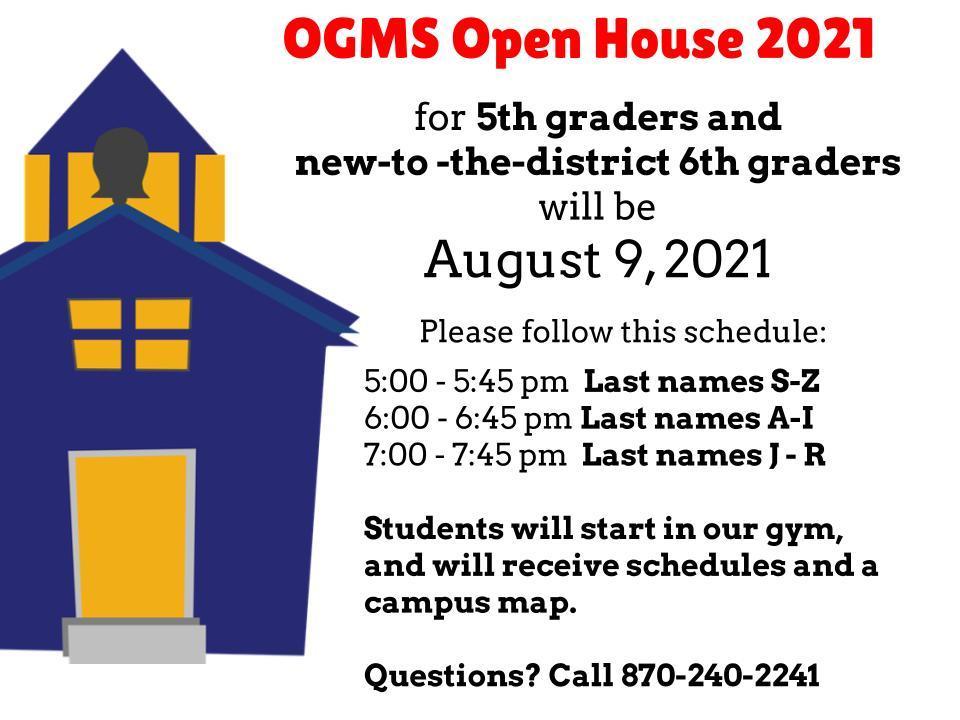 OGMS Open House 2021

for 5th graders and new-to -the-district 6th graders will be August 9, 2021

Please follow this schedule:

5:00 - 5:45 pm Last names S-Z
6:00 - 6:45 pm Last names A-I
7:00 - 7:45 pm Last names J - R

Students will start in our gym, and will receive schedules and a campus map.

Questions? Call 870-240-2241